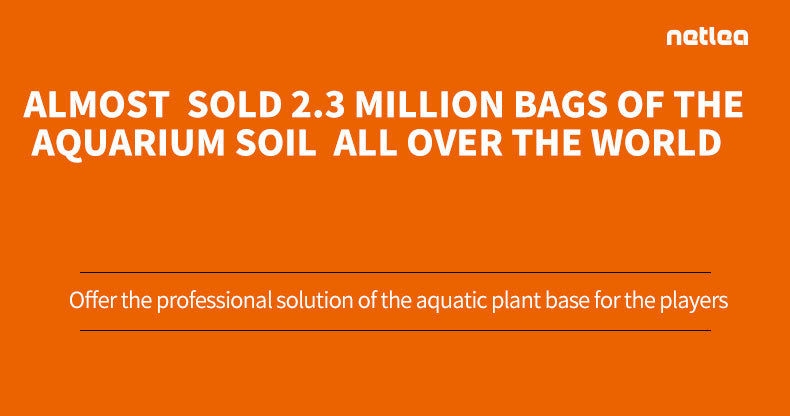 netlea

ALMOST SOLD 2.3 MILLION BAGS OF THE AQUARIUM SOIL ALL OVER THE WORLD

Offer the professional solution of the aquatic plant base for the players